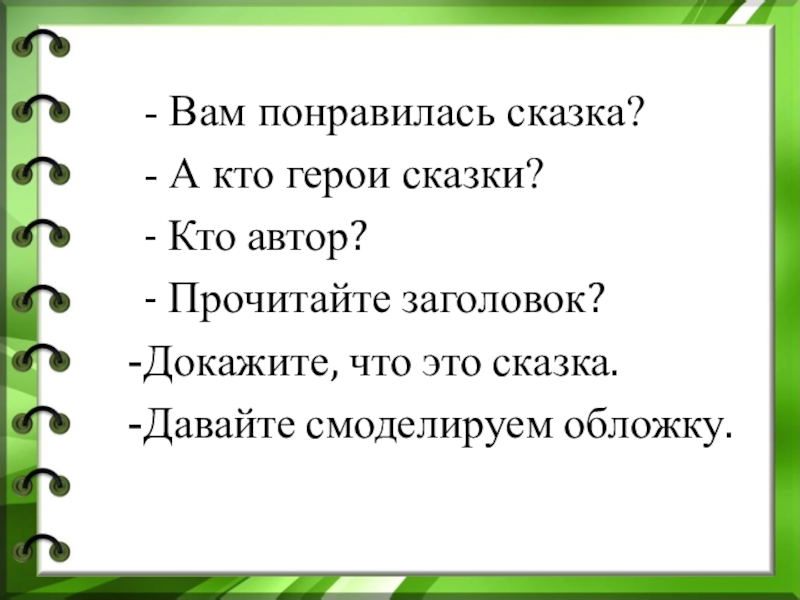 - Вам понравилась сказка?

- А кто герои сказки?

- Кто автор?

- Прочитайте заголовок?

-Докажите, что это сказка.

-Давайте смоделируем обложку.